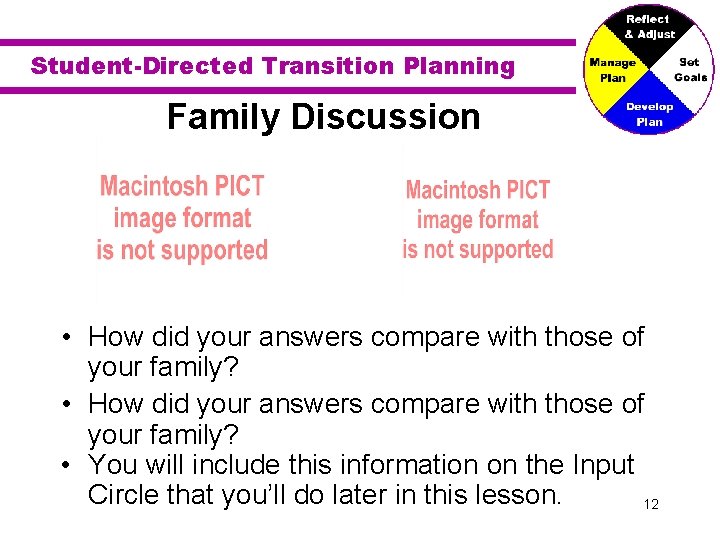 Student-Directed Transition Planning

Reflect & Adjust

Set Goals

Develop Plan

Manage Plan

Family Discussion

Macintosh PICT image format is not supported

Macintosh PICT image format is not supported

• How did your answers compare with those of your family?
• How did your answers compare with those of your family?
• You will include this information on the Input Circle that you'll do later in this lesson.

12